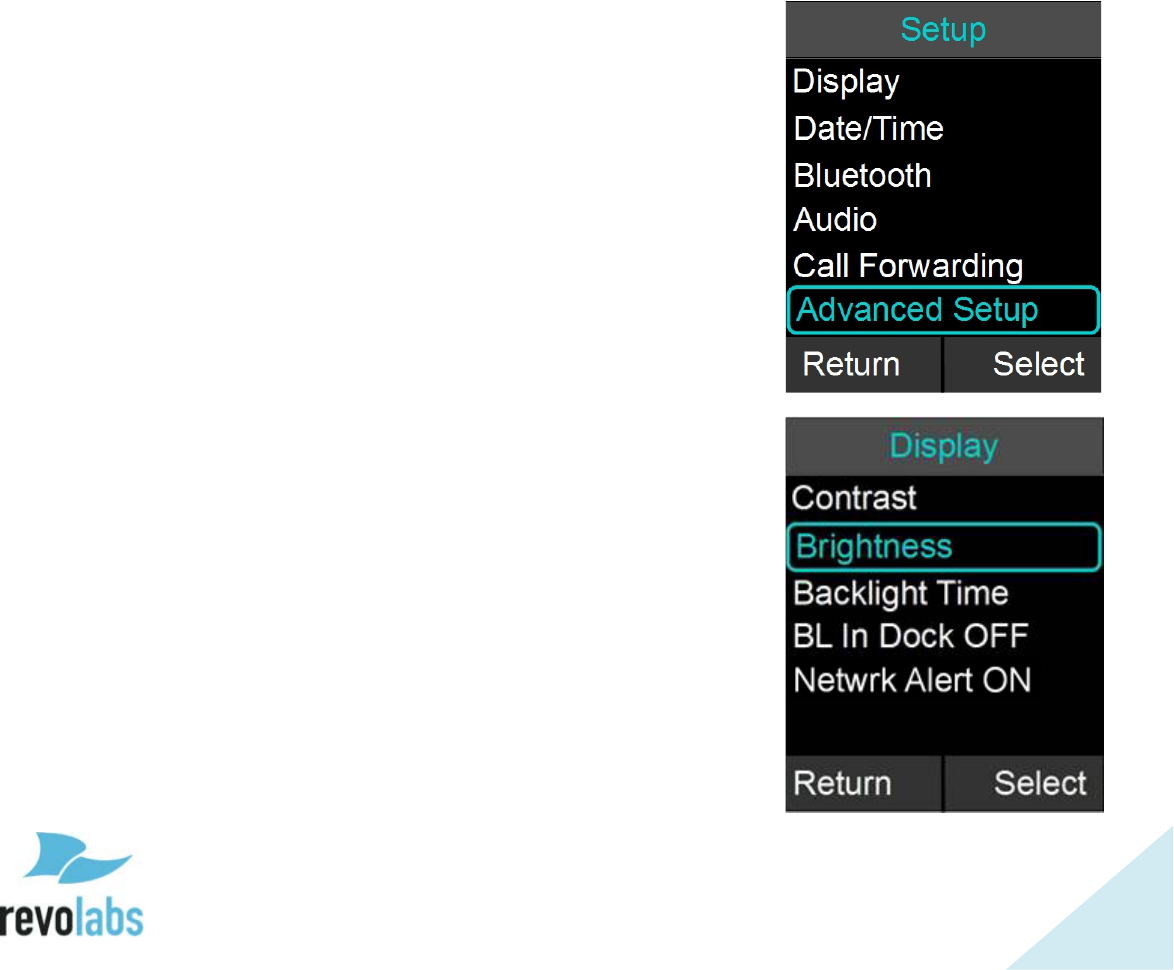 Setup
Display
Date/Time
Bluetooth
Audio
Call Forwarding
Advanced Setup
Return Select

Display
Contrast
Brightness
Backlight Time
BL In Dock OFF
Netwrk Alert ON
Return Select

revolabs